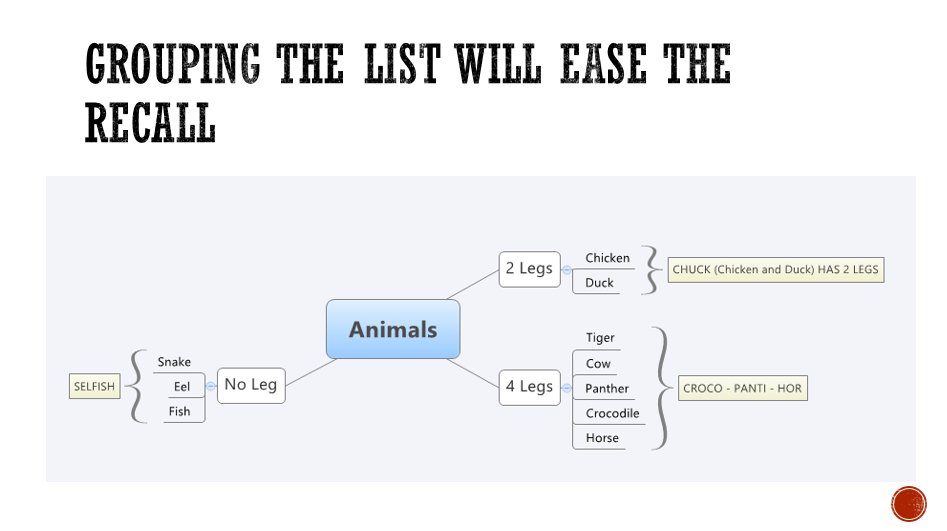 GROUPING THE LIST WILL EASE THE RECALL

Animals

2 Legs

Chicken
Duck

CHUCK (Chicken and Duck) HAS 2 LEGS

4 Legs

Tiger
Cow
Panther
Crocodile
Horse

CROCO - PANTI - HOR

No Leg

Snake
Eel
Fish

SELFISH